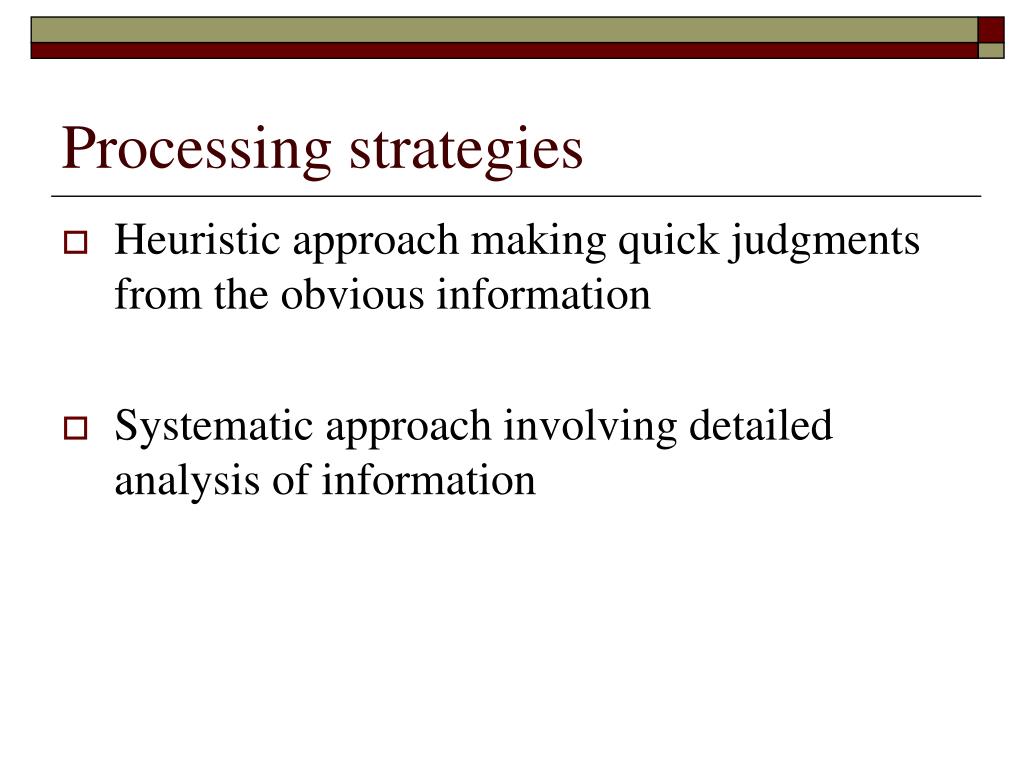 Processing strategies

Heuristic approach making quick judgments from the obvious information

Systematic approach involving detailed analysis of information